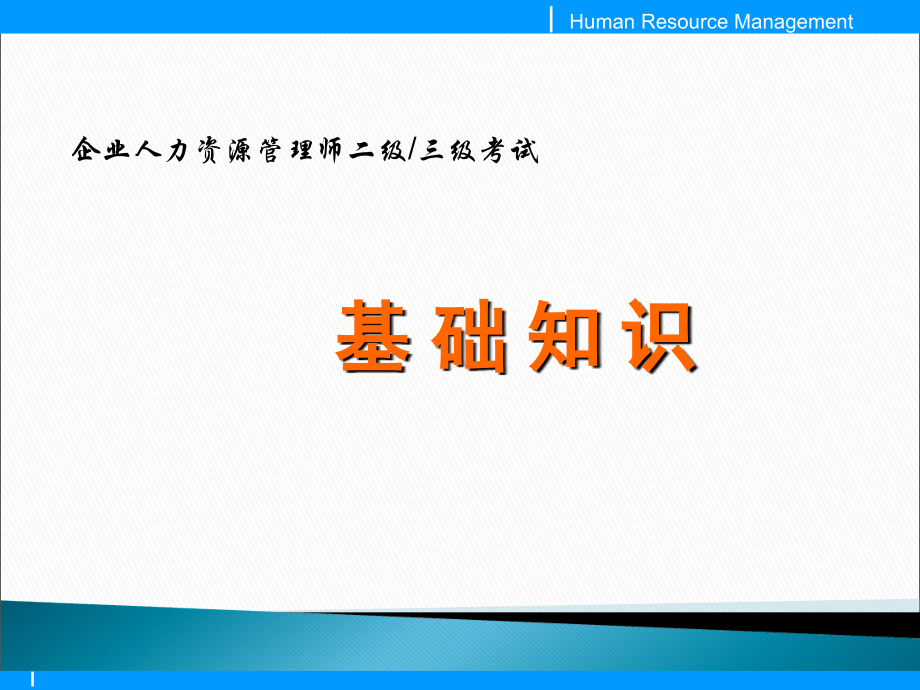 Human Resource Management

企业人力资源管理师二级/三级考试

基础知识